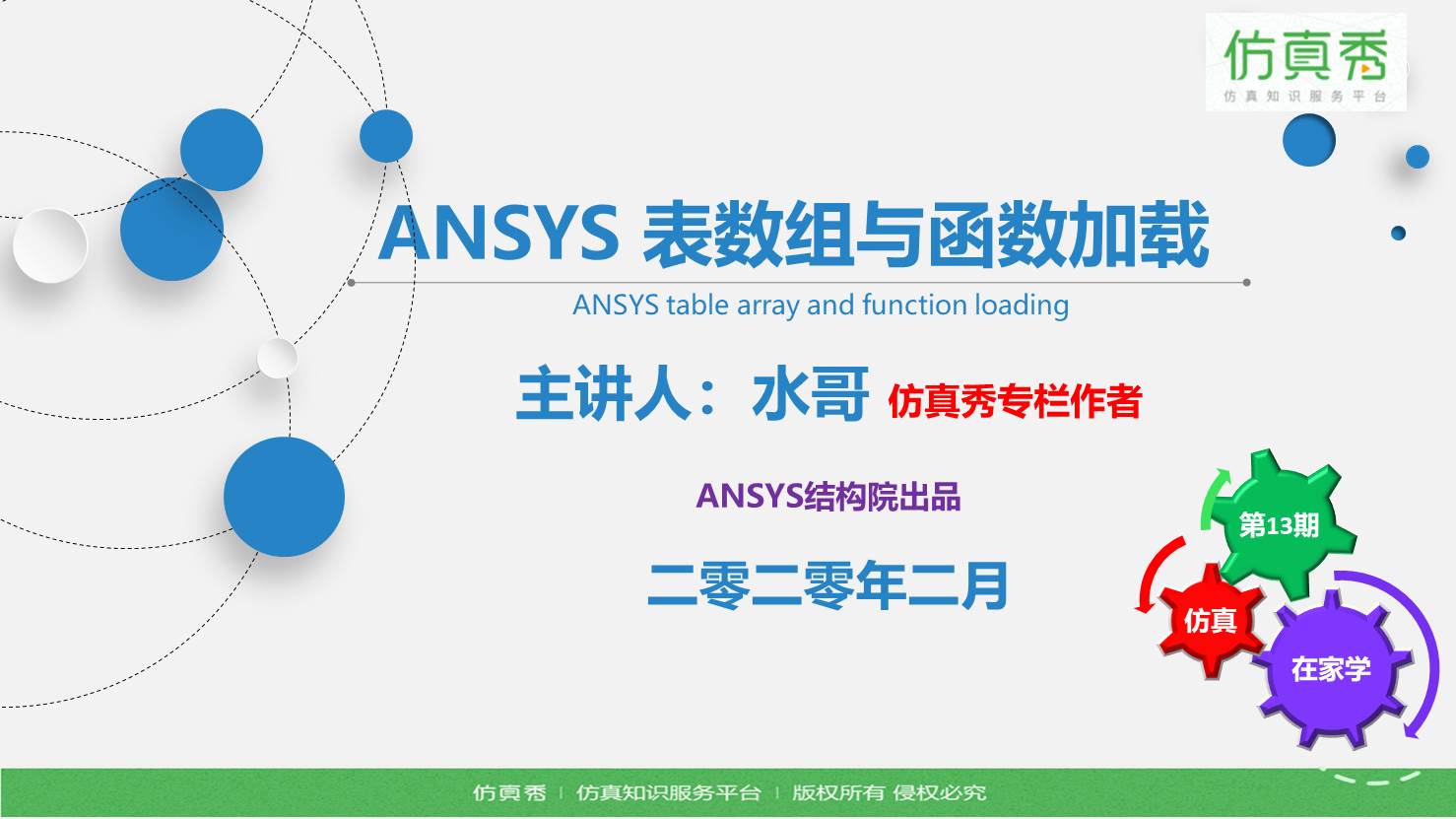 仿真秀
仿真知识服务平台

ANSYS 表数组与函数加载

ANSYS table array and function loading

主讲人：水哥 仿真秀专栏作者

ANSYS结构院出品

二零二零年二月

第13期
仿真
在家学

仿真秀 | 仿真知识服务平台 | 版权所有 侵权必究